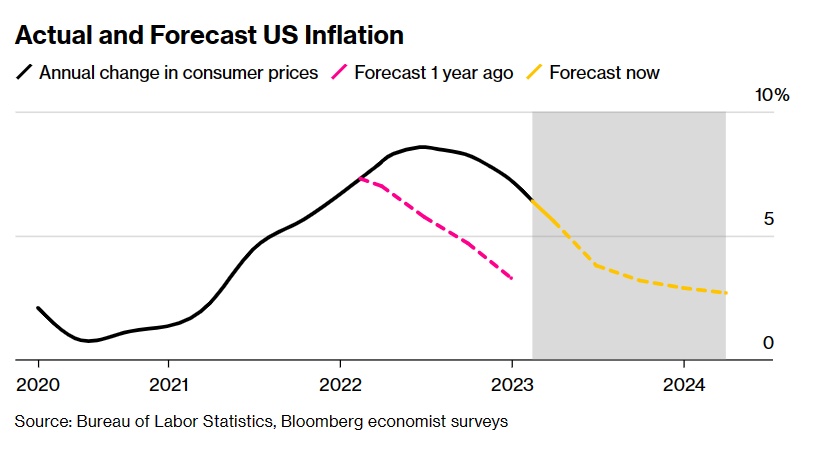 Actual and Forecast US Inflation

Annual change in consumer prices
Forecast 1 year ago
Forecast now

10%
5
0

2020
2021
2022
2023
2024

Source: Bureau of Labor Statistics, Bloomberg economist surveys